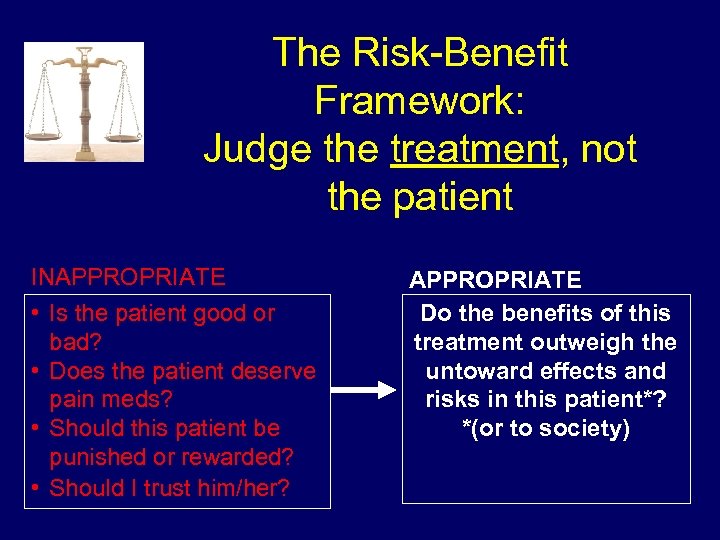 The Risk-Benefit Framework: Judge the treatment, not the patient

INAPPROPRIATE

• Is the patient good or bad?
• Does the patient deserve pain meds?
• Should this patient be punished or rewarded?
• Should I trust him/her?

APPROPRIATE

Do the benefits of this treatment outweigh the untoward effects and risks in this patient*?
*(or to society)